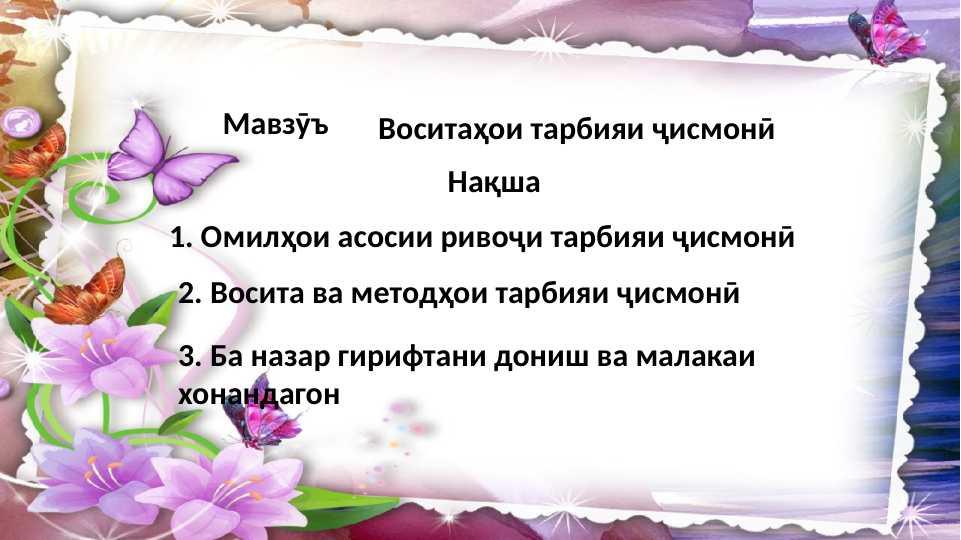 Мавзӯъ Воситаҳои тарбияи ҷисмонӣ

Нақша

1. Омилҳои асосии ривоҷи тарбияи ҷисмонӣ

2. Восита ва методҳои тарбияи ҷисмонӣ

3. Ба назар гирифтани дониш ва малакаи хонандагон